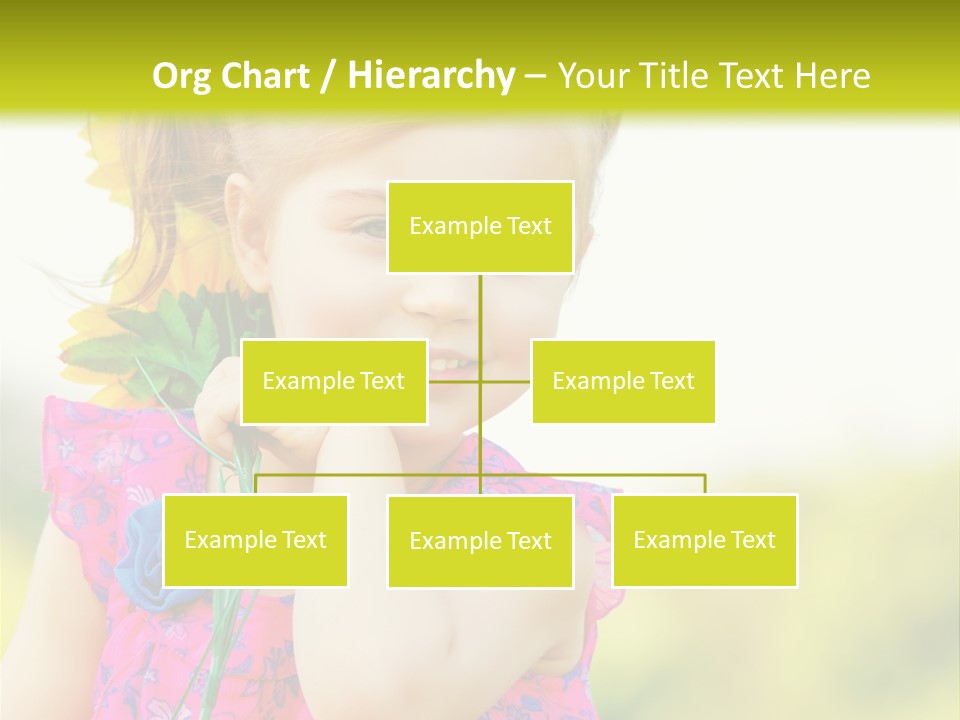 Org Chart / Hierarchy – Your Title Text Here

Example Text

Example Text

Example Text

Example Text

Example Text

Example Text